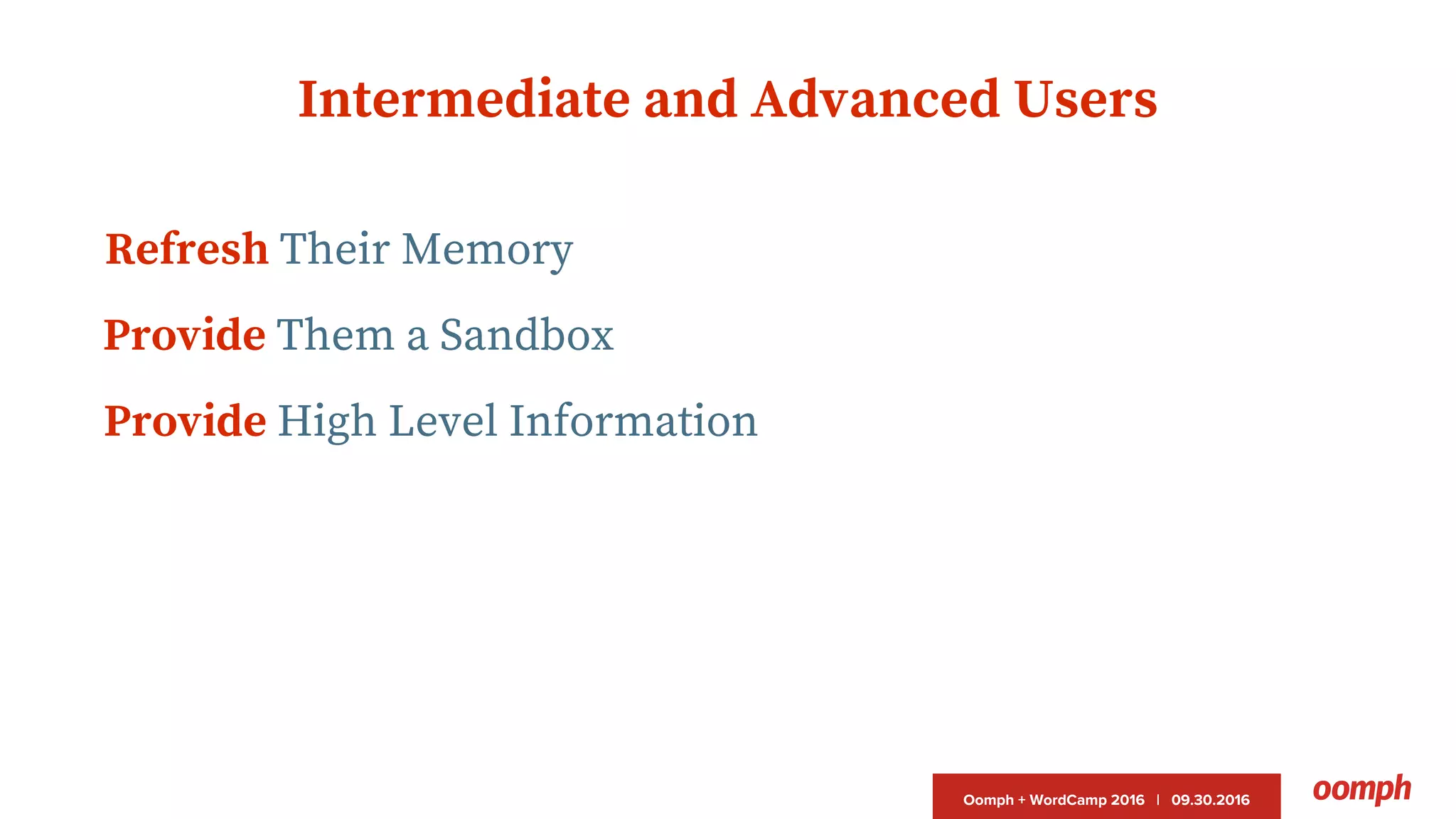 Intermediate and Advanced Users

Refresh Their Memory

Provide Them a Sandbox

Provide High Level Information

Oomph + WordCamp 2016 | 09.30.2016

oomph